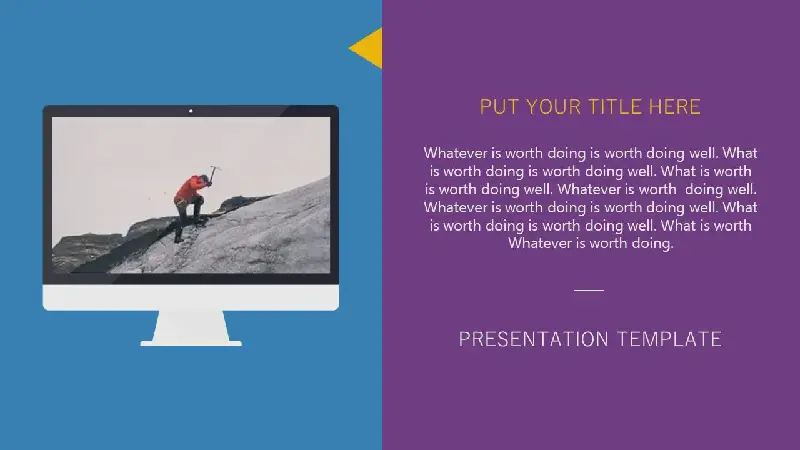 PUT YOUR TITLE HERE

Whatever is worth doing is worth doing well. What is worth doing is worth doing well. What is worth is worth doing well. Whatever is worth doing well. Whatever is worth doing is worth doing well. What is worth doing is worth doing well. What is worth Whatever is worth doing.

PRESENTATION TEMPLATE